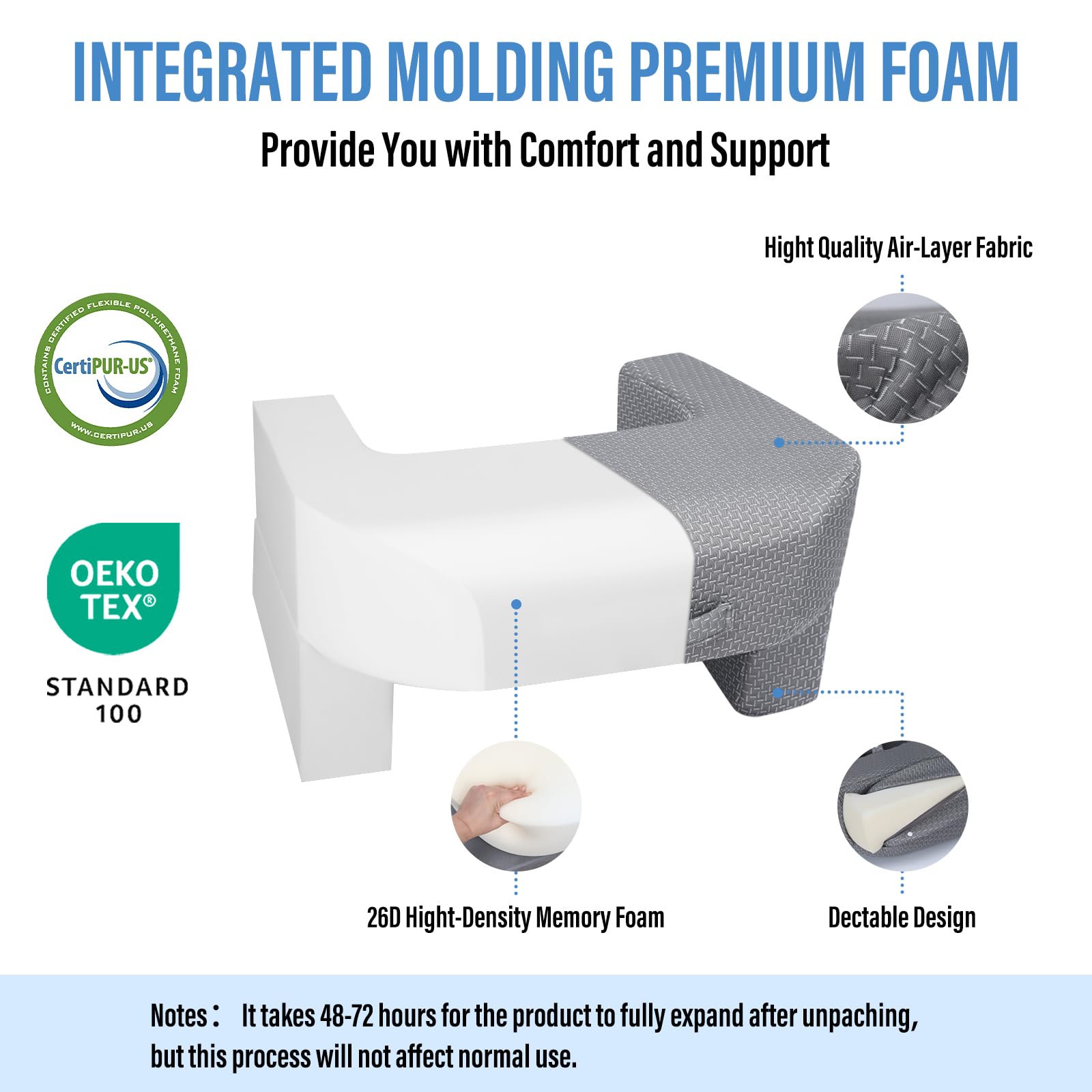 INTEGRATED MOLDING PREMIUM FOAM

Provide You with Comfort and Support

Hight Quality Air-Layer Fabric

CONTAINS CERTIFIED FLEXIBLE POLYURETHANE FOAM
CertiPUR-US®
WWW.CERTIPUR.US

OEKO TEX®
STANDARD 100

26D Hight-Density Memory Foam

Dectable Design

Notes： It takes 48-72 hours for the product to fully expand after unpaching, but this process will not affect normal use.